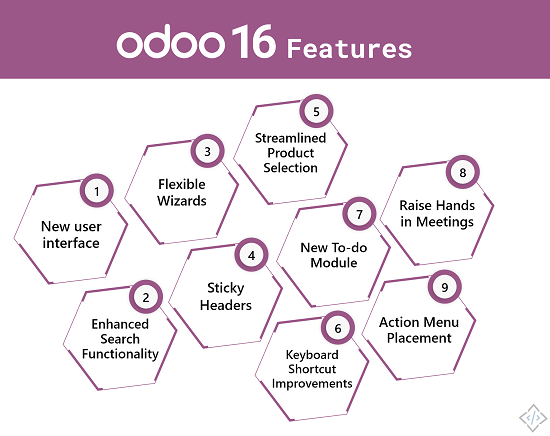 odoo 16 Features

1
New user interface

2
Enhanced Search Functionality

3
Flexible Wizards

4
Sticky Headers

5
Streamlined Product Selection

6
Keyboard Shortcut Improvements

7
New To-do Module

8
Raise Hands in Meetings

9
Action Menu Placement